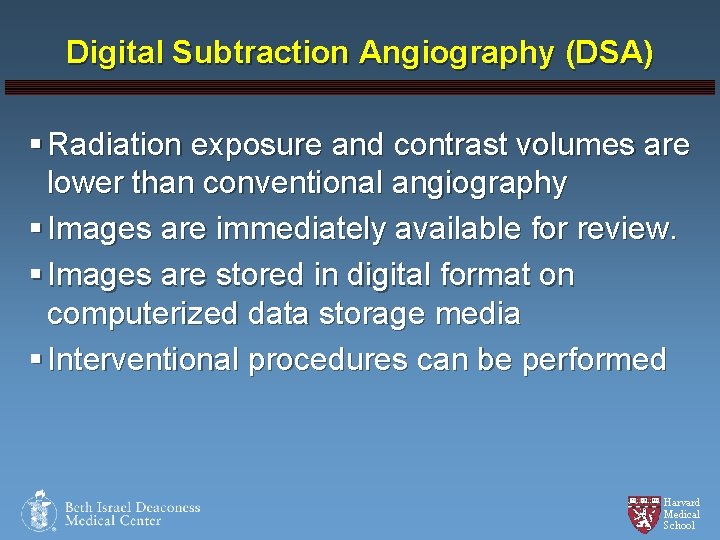 Digital Subtraction Angiography (DSA)

▪ Radiation exposure and contrast volumes are lower than conventional angiography

▪ Images are immediately available for review.

▪ Images are stored in digital format on computerized data storage media

▪ Interventional procedures can be performed

Beth Israel Deaconess Medical Center

Harvard Medical School